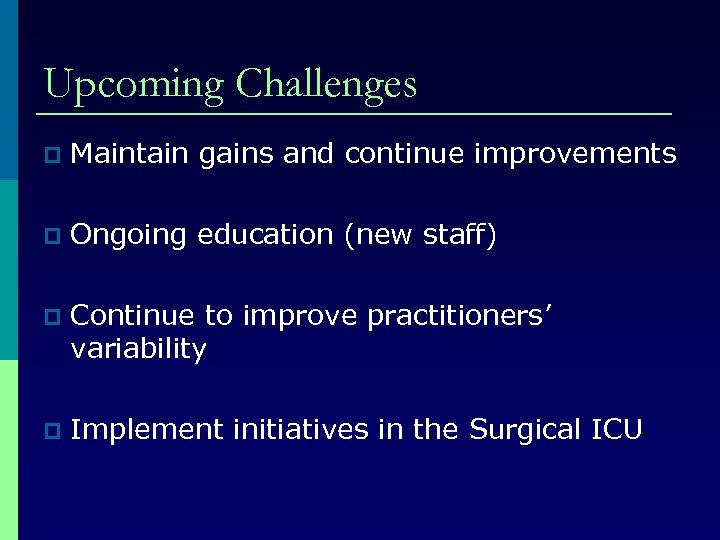 Upcoming Challenges

Maintain gains and continue improvements

Ongoing education (new staff)

Continue to improve practitioners' variability

Implement initiatives in the Surgical ICU